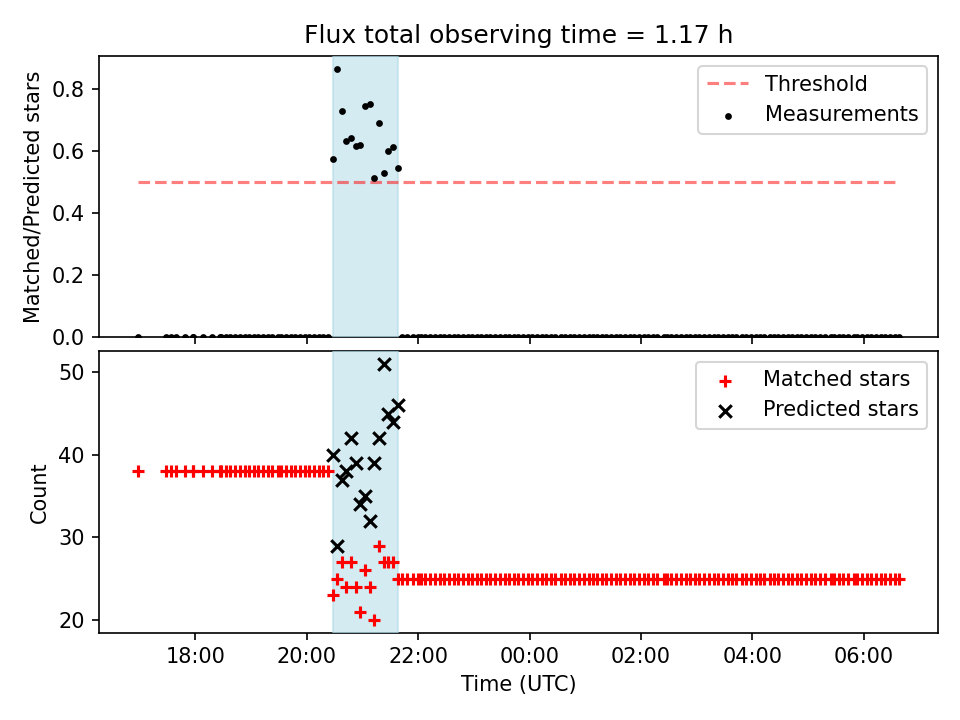 Flux total observing time = 1.17 h

Matched/Predicted stars

0.8
0.6
0.4
0.2
0.0

Threshold
Measurements

Count

50
40
30
20

Matched stars
Predicted stars

18:00
20:00
22:00
00:00
02:00
04:00
06:00

Time (UTC)